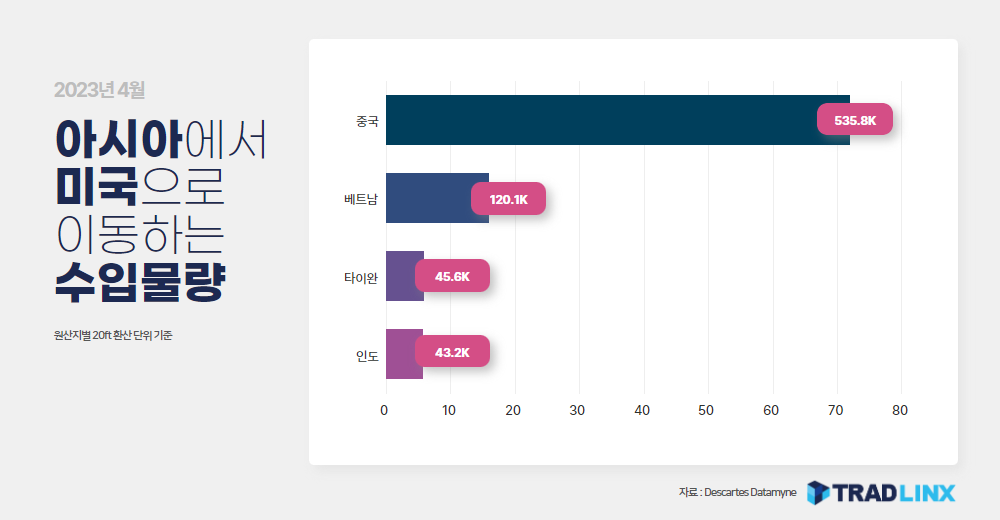 2023년 4월

아시아에서 미국으로 이동하는 수입물량

원산지별 20ft 환산 단위 기준

중국 535.8K
베트남 120.1K
타이완 45.6K
인도 43.2K

0 10 20 30 40 50 60 70 80

자료 : Descartes Datamyne

TRADLINX